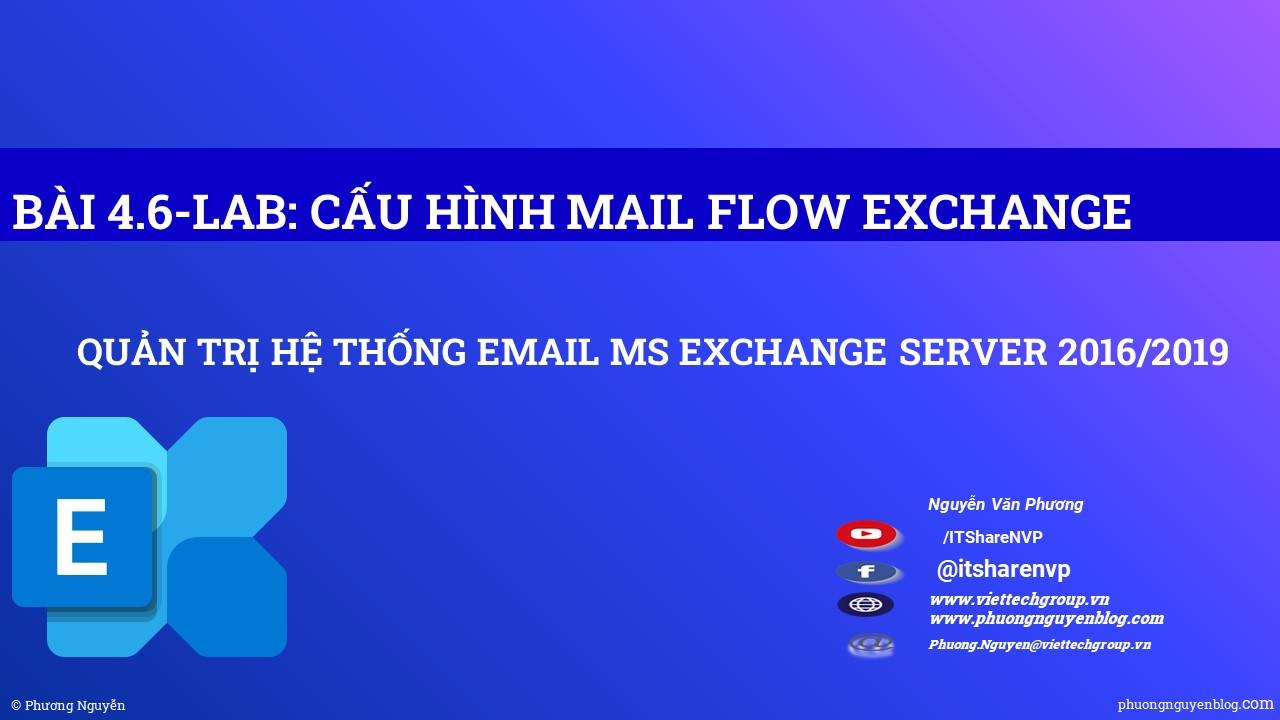 BÀI 4.6-LAB: CẤU HÌNH MAIL FLOW EXCHANGE

QUẢN TRỊ HỆ THỐNG EMAIL MS EXCHANGE SERVER 2016/2019

E

Nguyễn Văn Phương

/ITShareNVP

@itsharenvp

www.viettechgroup.vn
www.phuongnguyenblog.com

Phuong.Nguyen@viettechgroup.vn

© Phương Nguyễn

phuongnguyenblog.com